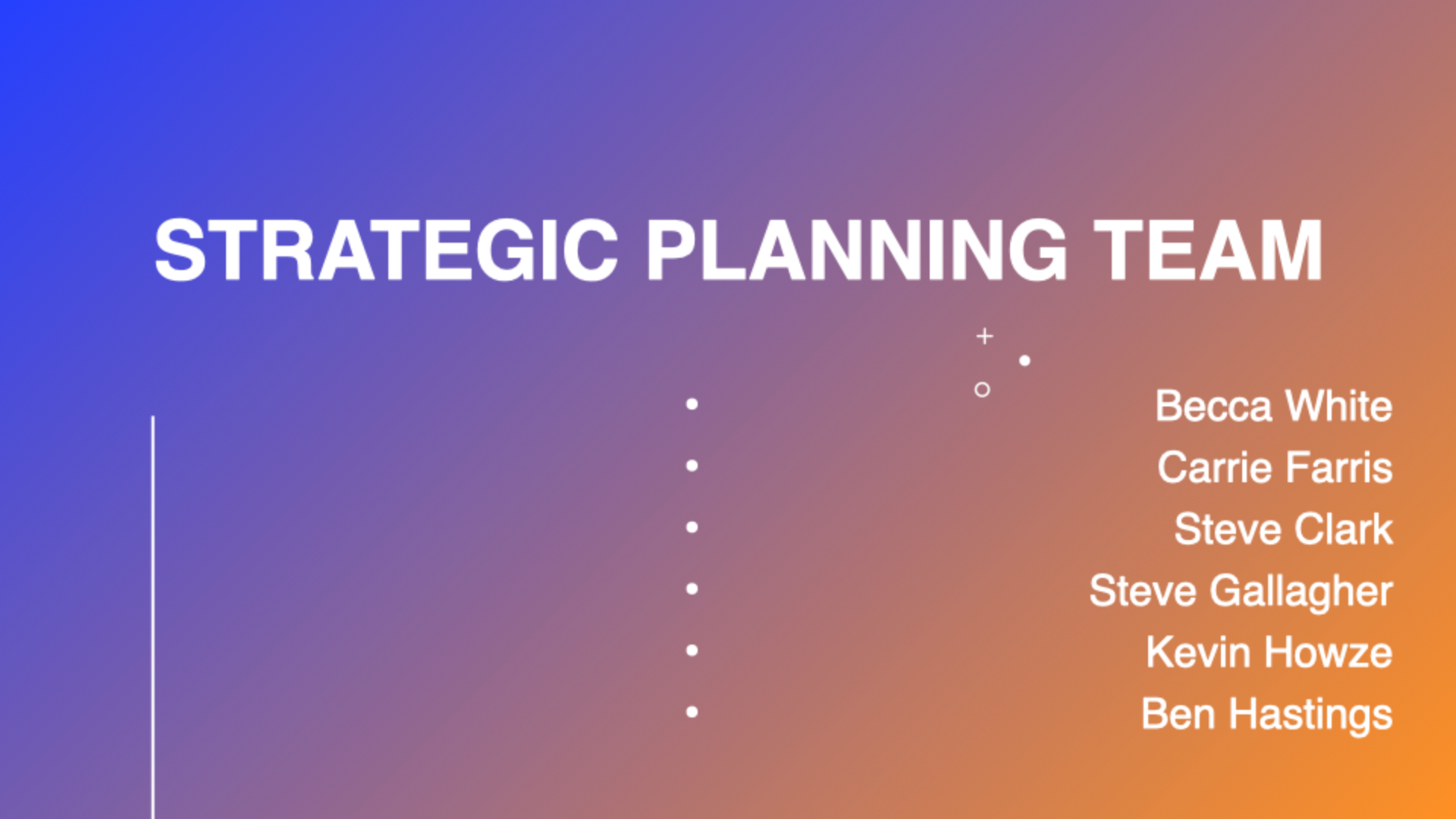 STRATEGIC PLANNING TEAM

- Becca White
- Carrie Farris
- Steve Clark
- Steve Gallagher
- Kevin Howze
- Ben Hastings